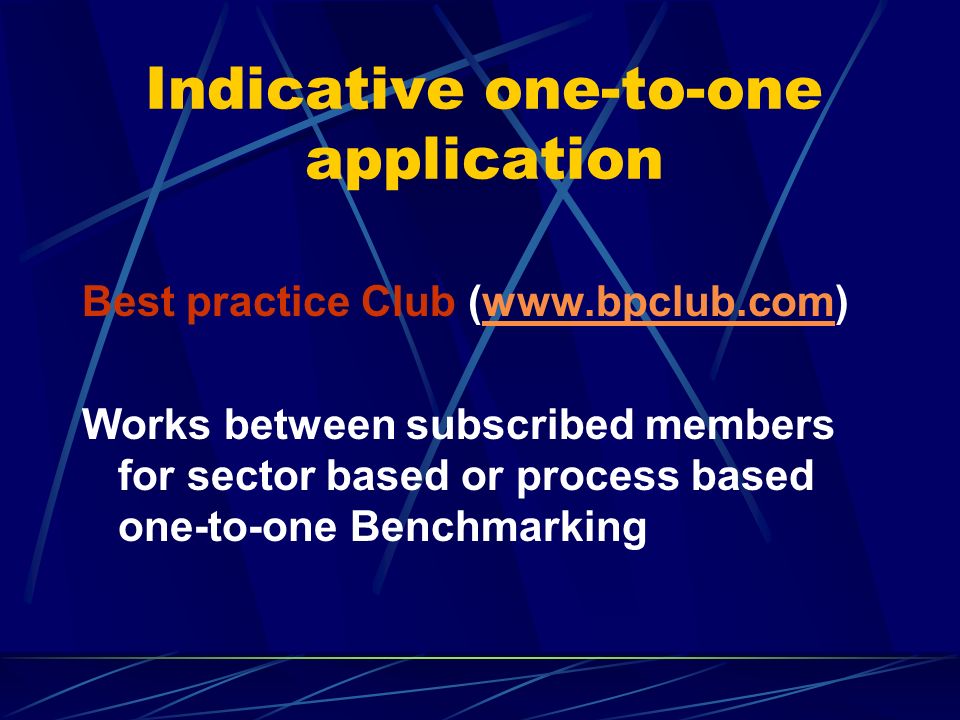 Indicative one-to-one application

Best practice Club (www.bpclub.com)

Works between subscribed members for sector based or process based one-to-one Benchmarking